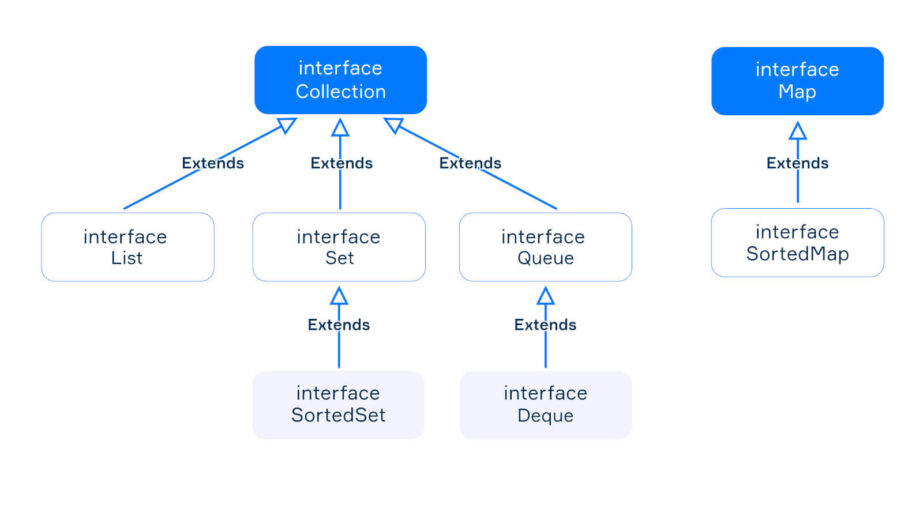 interface
Collection

interface
Map

Extends

Extends

Extends

Extends

interface
List

interface
Set

interface
Queue

interface
SortedMap

Extends

Extends

interface
SortedSet

interface
Deque